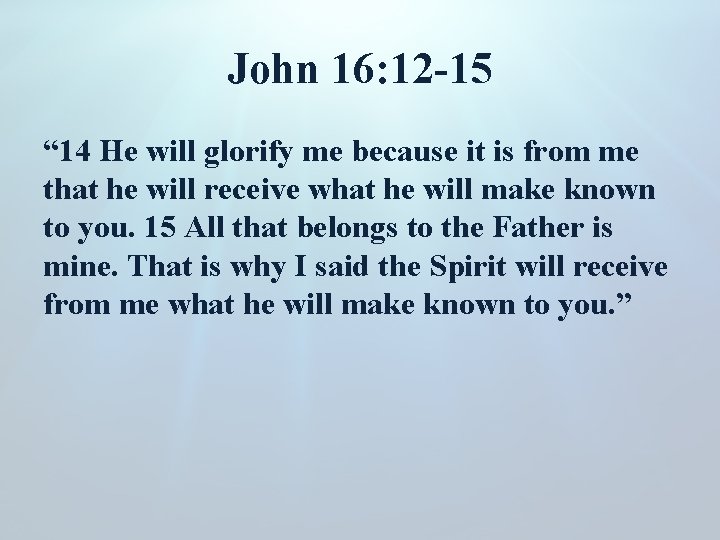 John 16:12-15

“14 He will glorify me because it is from me that he will receive what he will make known to you. 15 All that belongs to the Father is mine. That is why I said the Spirit will receive from me what he will make known to you.”